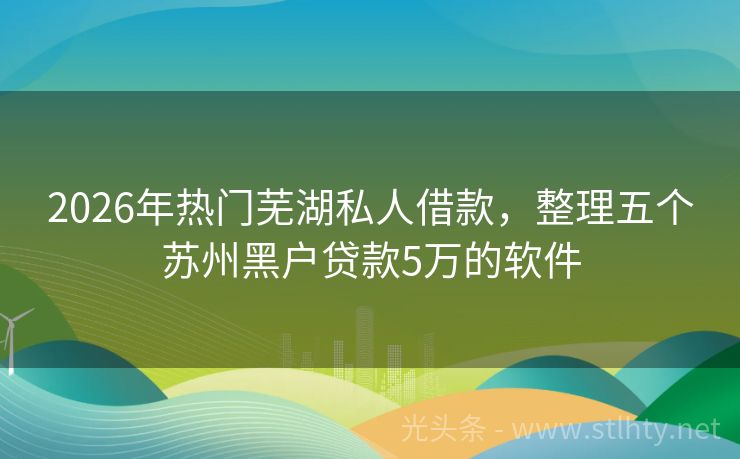 2026年热门芜湖私人借款，整理五个苏州黑户贷款5万的软件

光头条 - www.stlhty.net